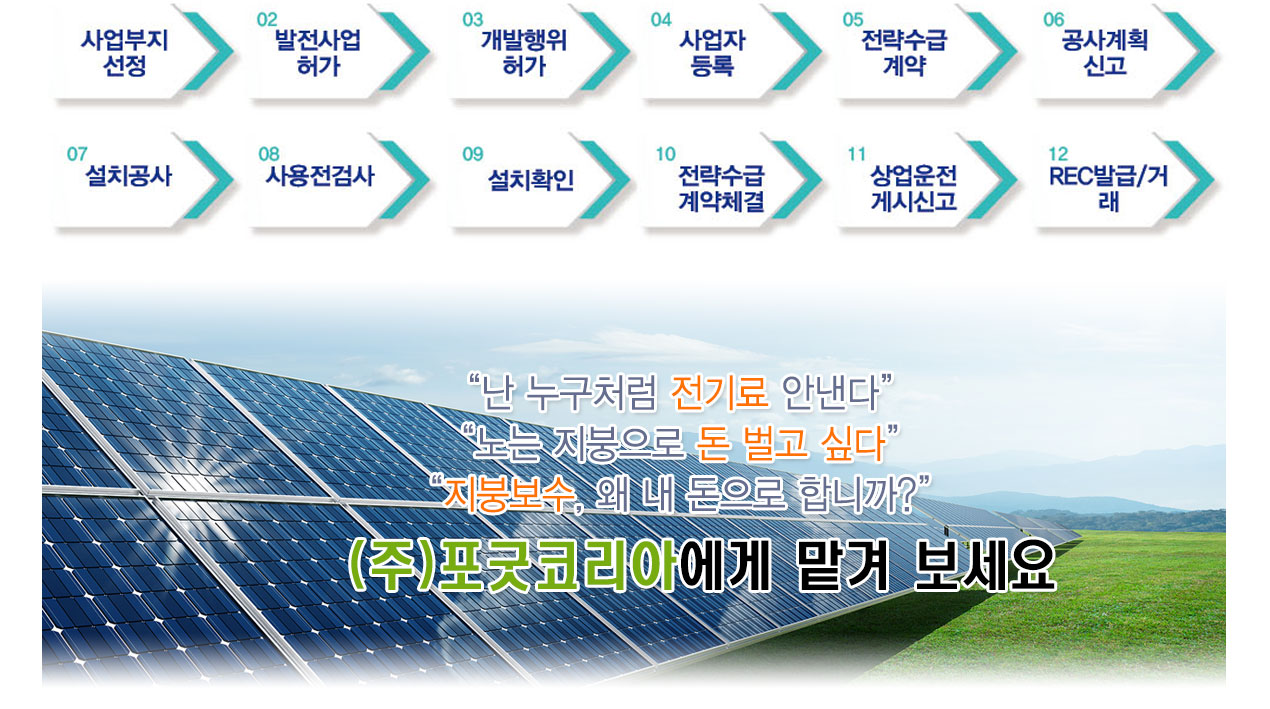 사업부지 선정

02
발전사업 허가

03
개발행위 허가

04
사업자 등록

05
전략수급 계약

06
공사계획 신고

07
설치공사

08
사용전검사

09
설치확인

10
전략수급 계약체결

11
상업운전 게시신고

12
REC발급/거래

“난 누구처럼 전기료 안낸다”
“노는 지붕으로 돈 벌고 싶다”
“지붕보수, 왜 내 돈으로 합니까?”

(주)포굿코리아에게 맡겨 보세요